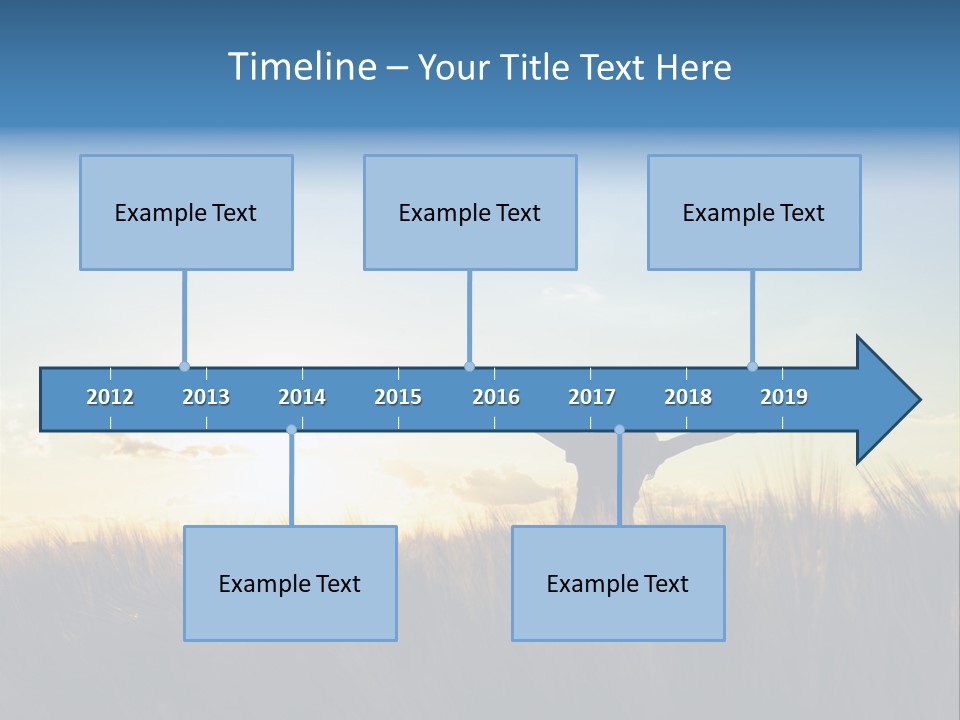 Timeline – Your Title Text Here

Example Text

Example Text

Example Text

2012
2013
2014
2015
2016
2017
2018
2019

Example Text

Example Text